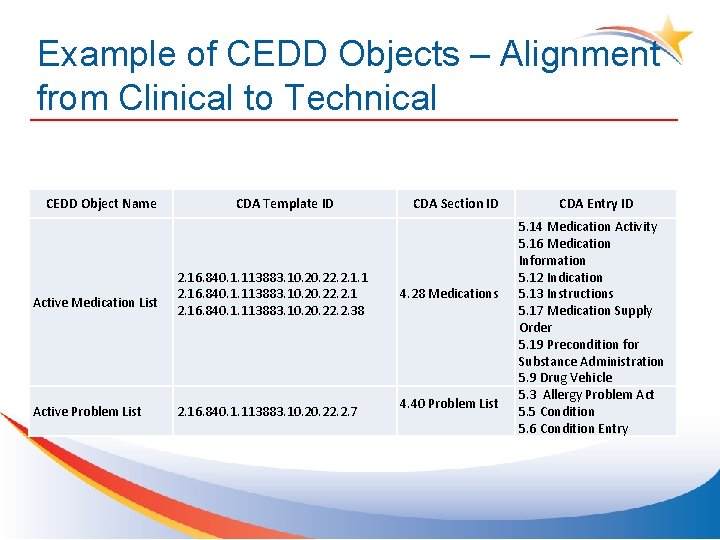 Example of CEDD Objects – Alignment from Clinical to Technical

| CEDD Object Name | CDA Template ID | CDA Section ID | CDA Entry ID |
|---|---|---|---|
| Active Medication List | 2.16.840.1.113883.10.20.22.2.1.1 2.16.840.1.113883.10.20.22.2.1 2.16.840.1.113883.10.20.22.2.38 | 4.28 Medications | 5.14 Medication Activity 5.16 Medication Information 5.12 Indication 5.13 Instructions 5.17 Medication Supply Order 5.19 Precondition for Substance Administration 5.9 Drug Vehicle |
| Active Problem List | 2.16.840.1.113883.10.20.22.2.7 | 4.40 Problem List | 5.3 Allergy Problem Act 5.5 Condition 5.6 Condition Entry |